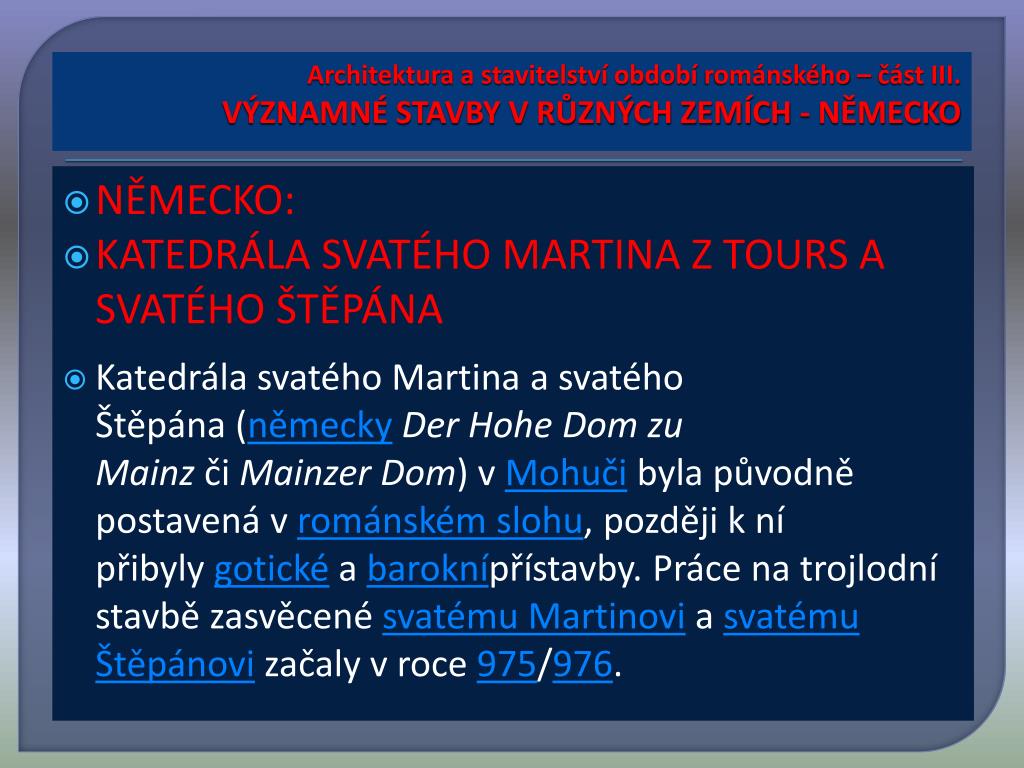 Architektura a stavitelství období románského – část III.
VÝZNAMNÉ STAVBY V RŮZNÝCH ZEMÍCH - NĚMECKO

NĚMECKO:

KATEDRÁLA SVATÉHO MARTINA Z TOURS A SVATÉHO ŠTĚPÁNA

Katedrála svatého Martina a svatého Štěpána (německy Der Hohe Dom zu Mainz či Mainzer Dom) v Mohuči byla původně postavená v románském slohu, později k ní přibyly gotické a baroknípřístavby. Práce na trojlodní stavbě zasvěcené svatému Martinovi a svatému Štěpánovi začaly v roce 975/976.